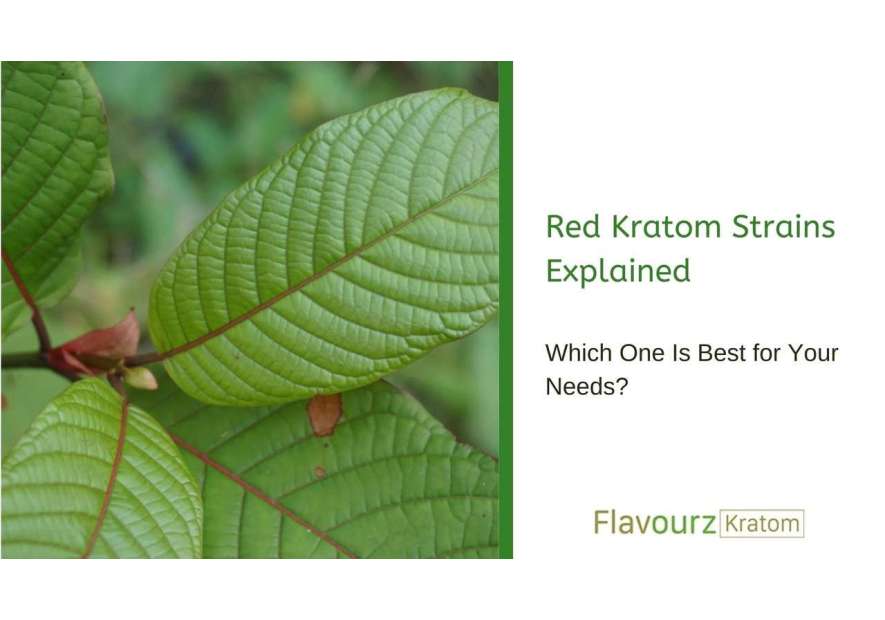 Red Kratom Strains Explained

Which One Is Best for Your Needs?

Flavourz Kratom